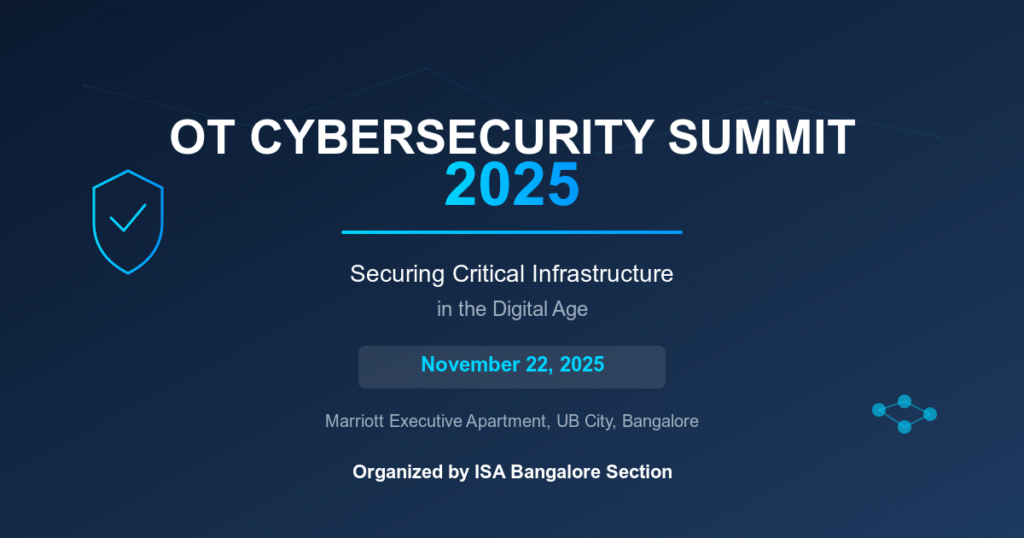 OT CYBERSECURITY SUMMIT
2025

Securing Critical Infrastructure
in the Digital Age

November 22, 2025

Marriott Executive Apartment, UB City, Bangalore

Organized by ISA Bangalore Section